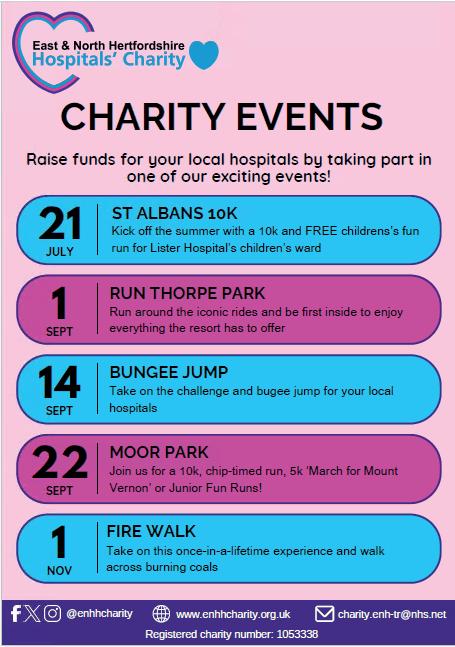 East & North Hertfordshire
Hospitals' Charity

CHARITY EVENTS

Raise funds for your local hospitals by taking part in one of our exciting events!

21 JULY
ST ALBANS 10K
Kick off the summer with a 10k and FREE childrens's fun run for Lister Hospital's children's ward

1 SEPT
RUN THORPE PARK
Run around the iconic rides and be first inside to enjoy everything the resort has to offer

14 SEPT
BUNGEE JUMP
Take on the challenge and bugee jump for your local hospitals

22 SEPT
MOOR PARK
Join us for a 10k, chip-timed run, 5k 'March for Mount Vernon' or Junior Fun Runs!

1 NOV
FIRE WALK
Take on this once-in-a-lifetime experience and walk across burning coals

@enhhcharity www.enhhcharity.org.uk charity.enh-tr@nhs.net
Registered charity number: 1053338